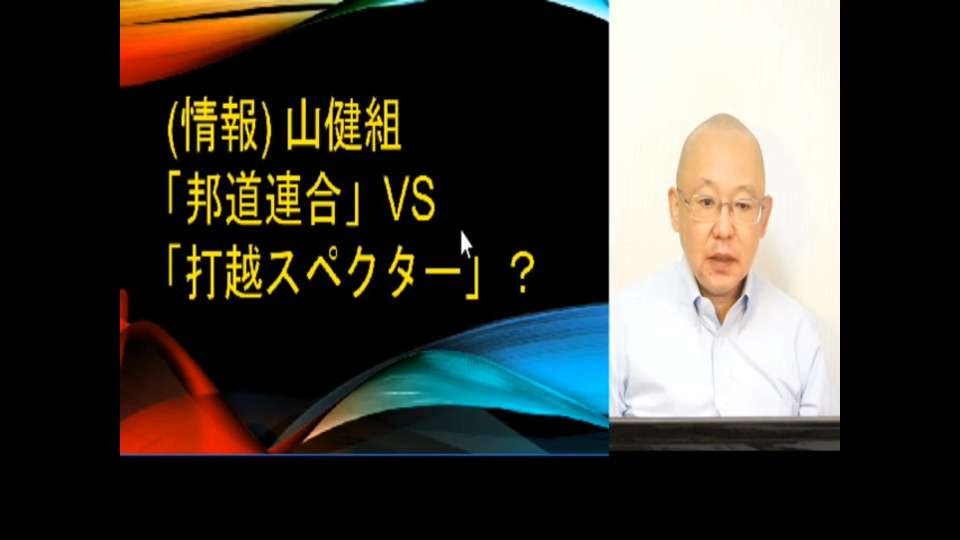 (情報) 山健組
「邦道連合」VS
「打越スペクター」？